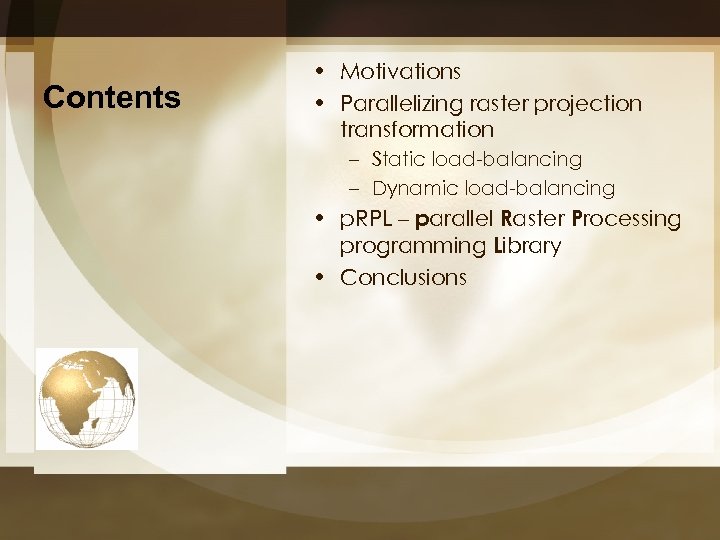 Contents

• Motivations
• Parallelizing raster projection transformation
– Static load-balancing
– Dynamic load-balancing
• pRPL – parallel Raster Processing programming Library
• Conclusions